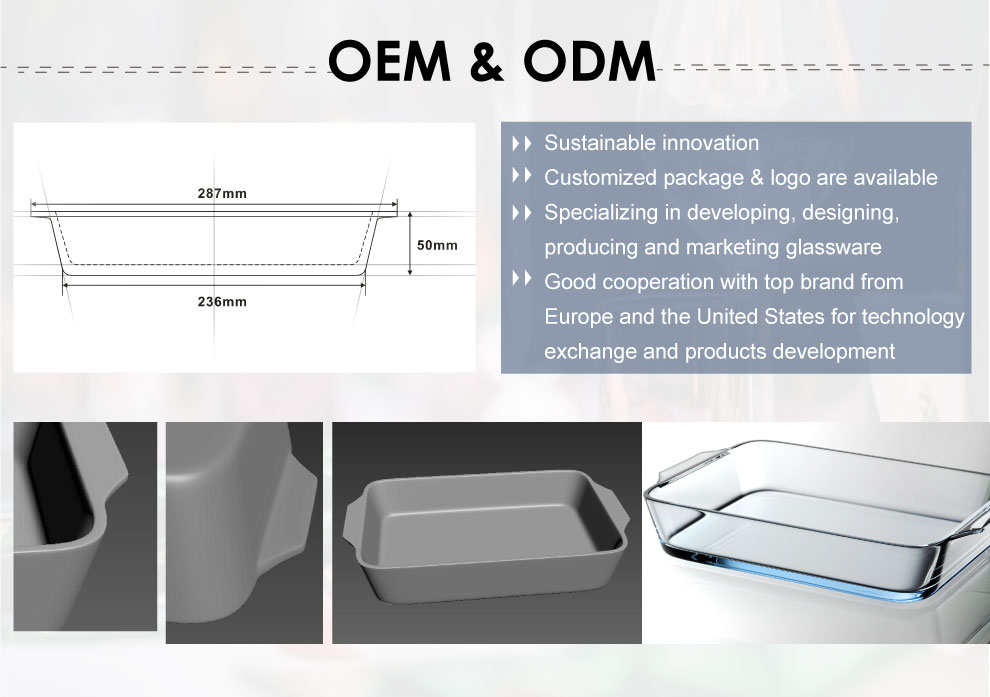 OEM & ODM

287mm

50mm

236mm

Sustainable innovation

Customized package & logo are available

Specializing in developing, designing, producing and marketing glassware

Good cooperation with top brand from Europe and the United States for technology exchange and products development